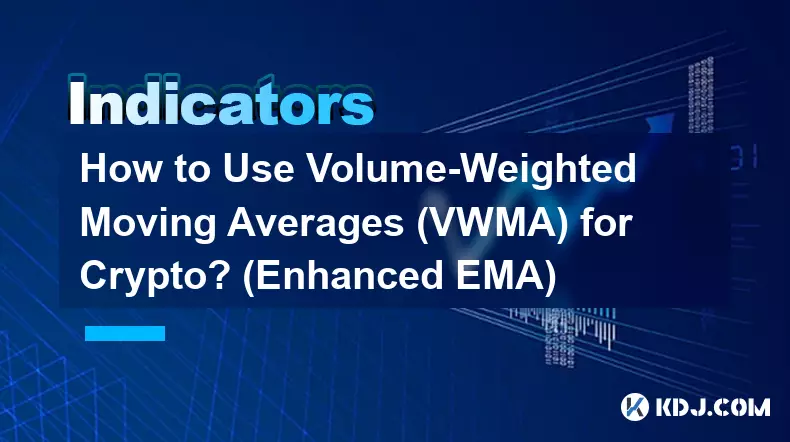 Indicators

How to Use Volume-Weighted Moving Averages (VWMA) for Crypto? (Enhanced EMA)

KDJ.COM